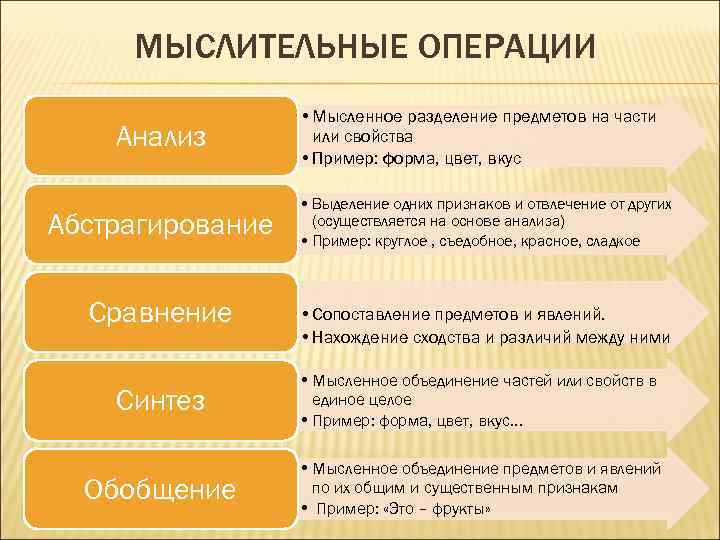 МЫСЛИТЕЛЬНЫЕ ОПЕРАЦИИ

Анализ

• Мысленное разделение предметов на части или свойства
• Пример: форма, цвет, вкус

Абстрагирование

• Выделение одних признаков и отвлечение от других (осуществляется на основе анализа)
• Пример: круглое , съедобное, красное, сладкое

Сравнение

• Сопоставление предметов и явлений.
• Нахождение сходства и различий между ними

Синтез

• Мысленное объединение частей или свойств в единое целое
• Пример: форма, цвет, вкус…

Обобщение

• Мысленное объединение предметов и явлений по их общим и существенным признакам
• Пример: «Это – фрукты»